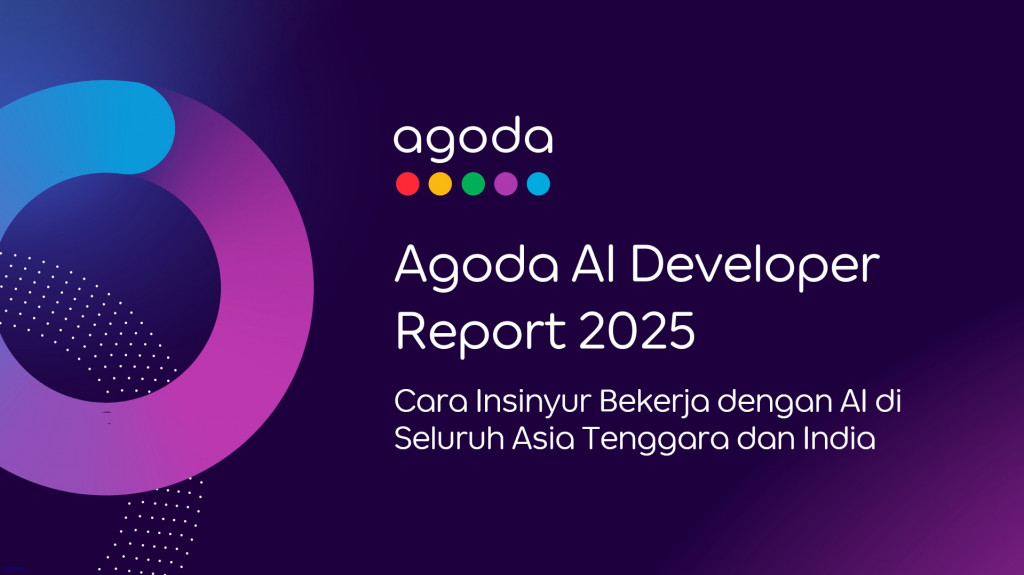 agoda

Agoda AI Developer Report 2025

Cara Insinyur Bekerja dengan AI di Seluruh Asia Tenggara dan India